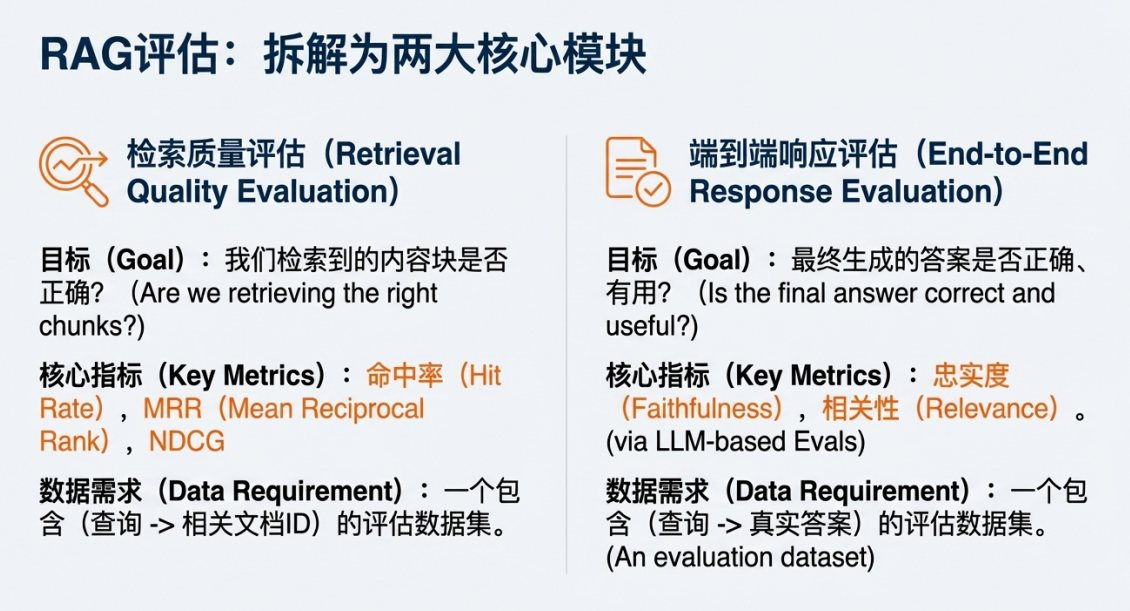 RAG评估：拆解为两大核心模块

检索质量评估（Retrieval Quality Evaluation）

目标（Goal）：我们检索到的内容块是否正确？（Are we retrieving the right chunks?)

核心指标（Key Metrics）：命中率（Hit Rate），MRR（Mean Reciprocal Rank），NDCG

数据需求（Data Requirement）：一个包含（查询 -> 相关文档ID）的评估数据集。

端到端响应评估（End-to-End Response Evaluation）

目标（Goal）：最终生成的答案是否正确、有用？（Is the final answer correct and useful?)

核心指标（Key Metrics）：忠实度（Faithfulness），相关性（Relevance）。(via LLM-based Evals)

数据需求（Data Requirement）：一个包含（查询 -> 真实答案）的评估数据集。(An evaluation dataset)